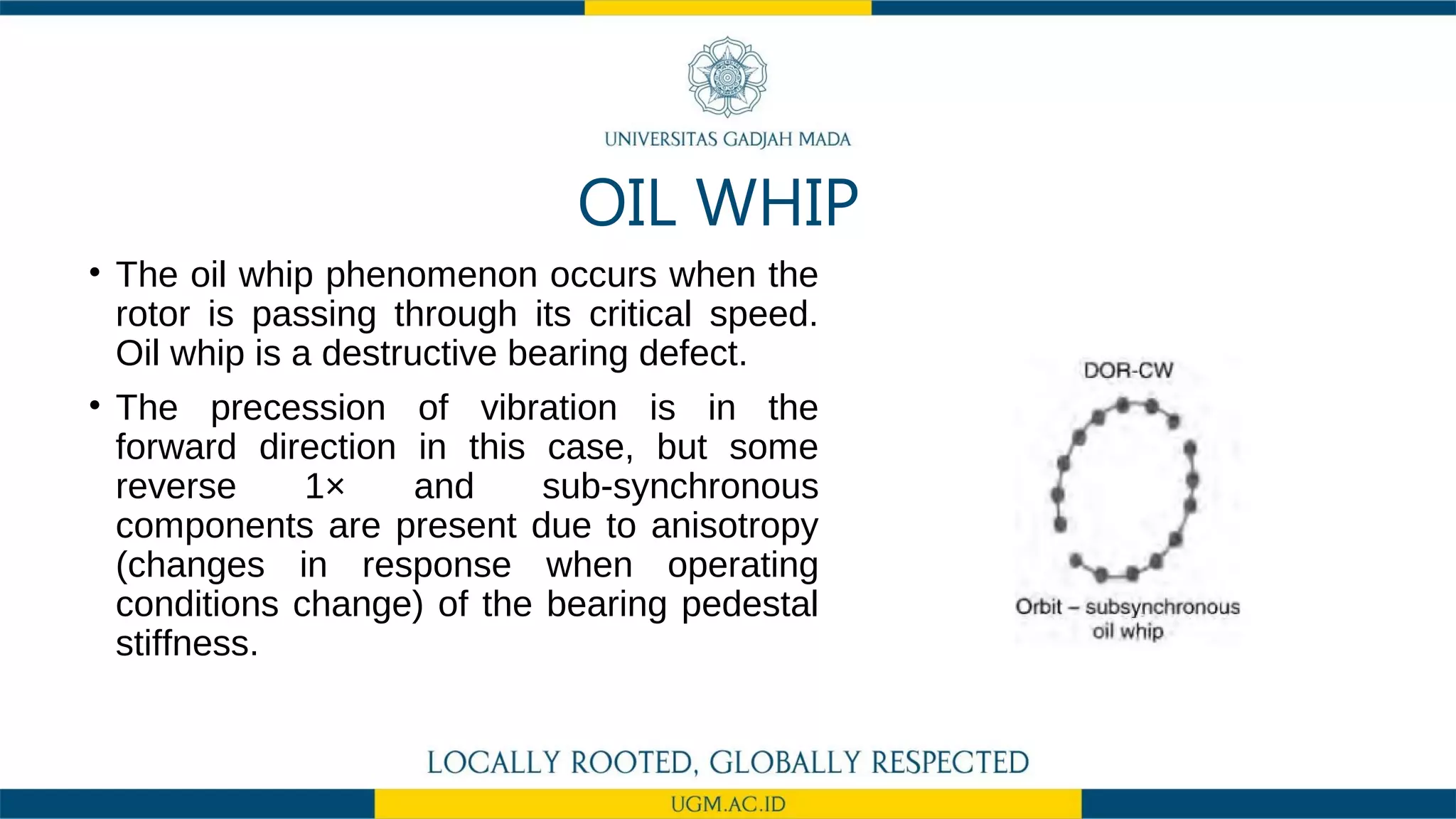 UNIVERSITAS GADJAH MADA

OIL WHIP

• The oil whip phenomenon occurs when the rotor is passing through its critical speed. Oil whip is a destructive bearing defect.

• The precession of vibration is in the forward direction in this case, but some reverse 1× and sub-synchronous components are present due to anisotropy (changes in response when operating conditions change) of the bearing pedestal stiffness.

DOR-CW

Orbit – subsynchronous oil whip

LOCALLY ROOTED, GLOBALLY RESPECTED

UGM.AC.ID